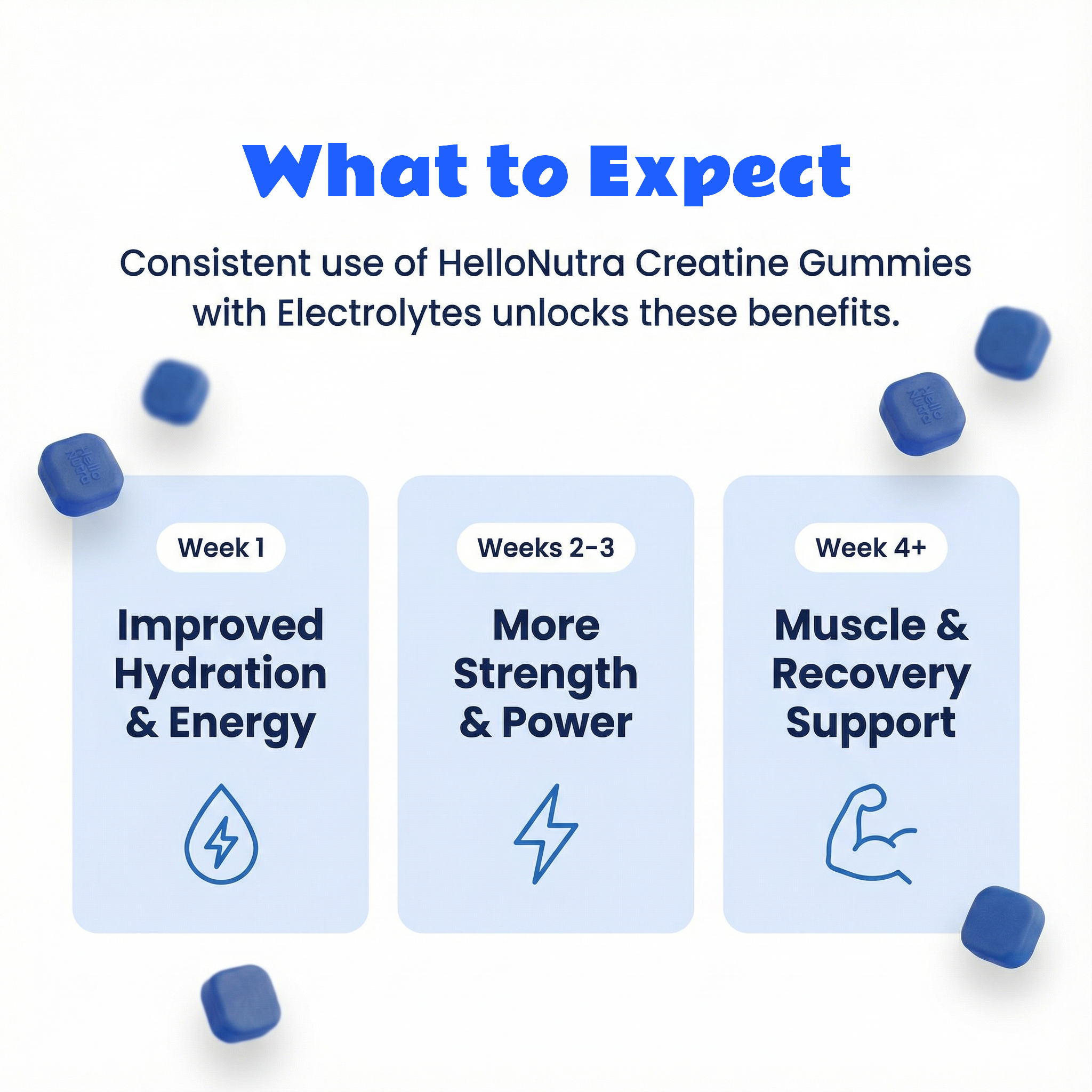 What to Expect

Consistent use of HelloNutra Creatine Gummies with Electrolytes unlocks these benefits.

Hello Nutra

Hello Nutra

Week 1

Improved Hydration & Energy

Weeks 2-3

More Strength & Power

Week 4+

Muscle & Recovery Support